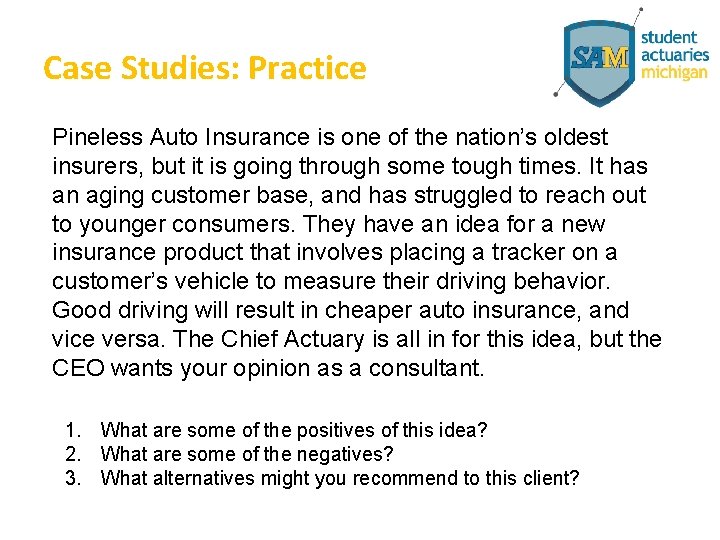 Case Studies: Practice

SAM student actuaries michigan

Pineless Auto Insurance is one of the nation's oldest insurers, but it is going through some tough times. It has an aging customer base, and has struggled to reach out to younger consumers. They have an idea for a new insurance product that involves placing a tracker on a customer's vehicle to measure their driving behavior. Good driving will result in cheaper auto insurance, and vice versa. The Chief Actuary is all in for this idea, but the CEO wants your opinion as a consultant.

1. What are some of the positives of this idea?
2. What are some of the negatives?
3. What alternatives might you recommend to this client?